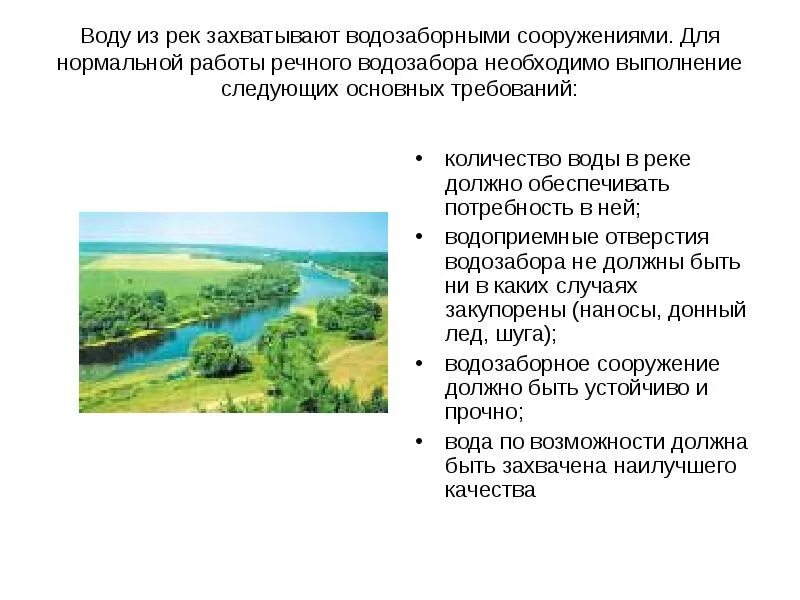 Воду из рек захватывают водозаборными сооружениями. Для нормальной работы речного водозабора необходимо выполнение следующих основных требований:

• количество воды в реке должно обеспечивать потребность в ней;
• водоприемные отверстия водозабора не должны быть ни в каких случаях закупорены (наносы, донный лед, шуга);
• водозаборное сооружение должно быть устойчиво и прочно;
• вода по возможности должна быть захвачена наилучшего качества